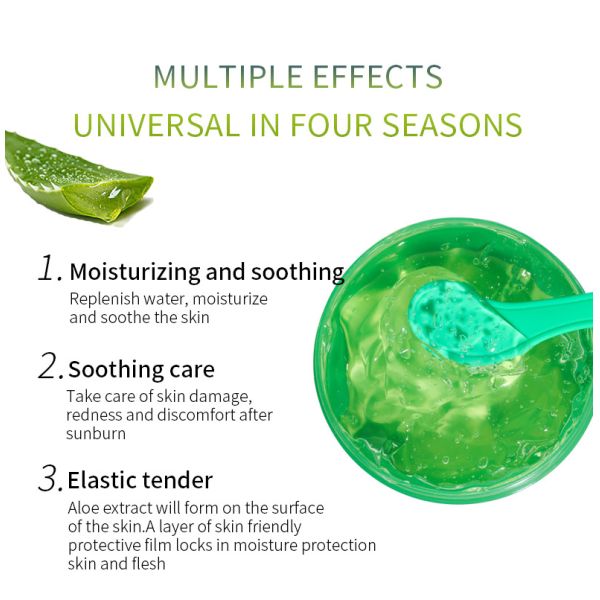 MULTIPLE EFFECTS
UNIVERSAL IN FOUR SEASONS

1. Moisturizing and soothing
Replenish water, moisturize and soothe the skin

2. Soothing care
Take care of skin damage, redness and discomfort after sunburn

3. Elastic tender
Aloe extract will form on the surface of the skin.A layer of skin friendly protective film locks in moisture protection skin and flesh